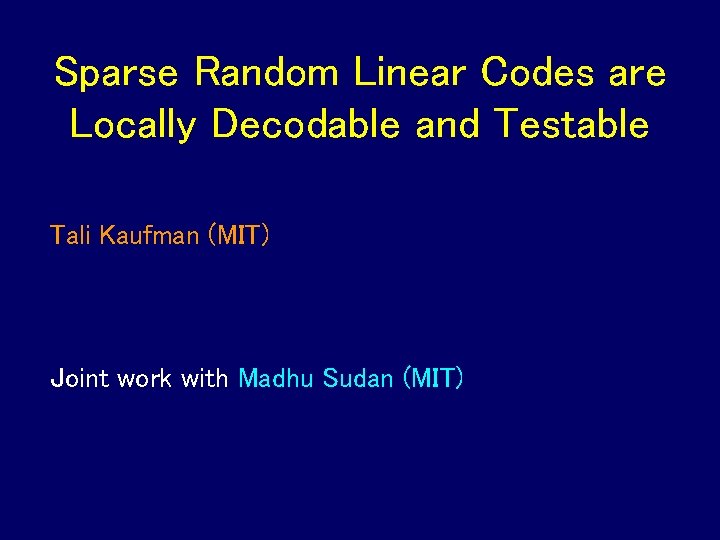 Sparse Random Linear Codes are Locally Decodable and Testable

Tali Kaufman (MIT)

Joint work with Madhu Sudan (MIT)